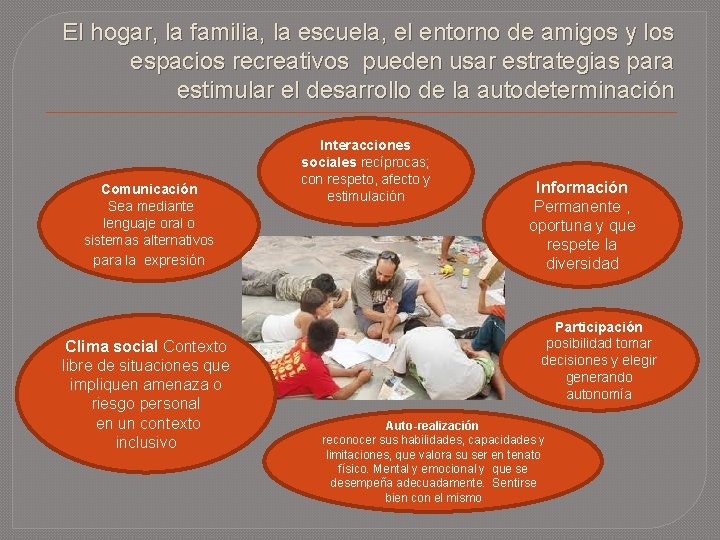 El hogar, la familia, la escuela, el entorno de amigos y los espacios recreativos pueden usar estrategias para estimular el desarrollo de la autodeterminación

Interacciones sociales recíprocas; con respeto, afecto y estimulación

Comunicación Sea mediante lenguaje oral o sistemas alternativos para la expresión

Información Permanente , oportuna y que respete la diversidad

Clima social Contexto libre de situaciones que impliquen amenaza o riesgo personal en un contexto inclusivo

Participación posibilidad tomar decisiones y elegir generando autonomía

Auto-realización reconocer sus habilidades, capacidades y limitaciones, que valora su ser en tenato físico. Mental y emocional y que se desempeña adecuadamente. Sentirse bien con el mismo